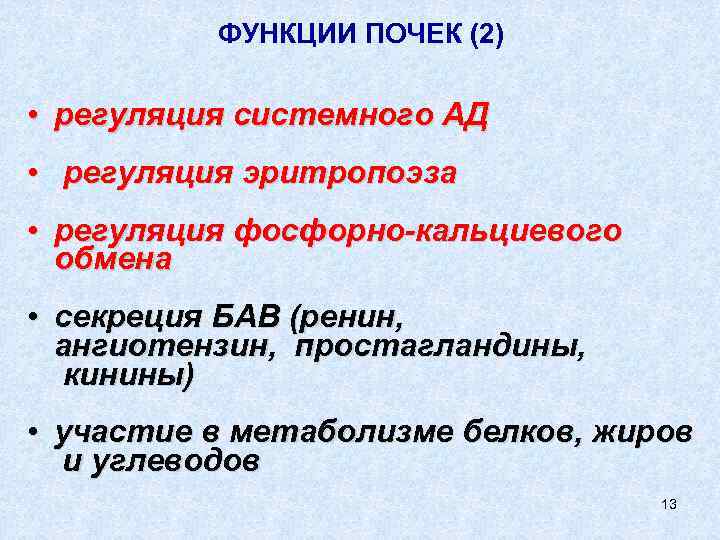 ФУНКЦИИ ПОЧЕК (2)

• регуляция системного АД

• регуляция эритропоэза

• регуляция фосфорно-кальциевого обмена

• секреция БАВ (ренин, ангиотензин, простагландины, кинины)

• участие в метаболизме белков, жиров и углеводов

13